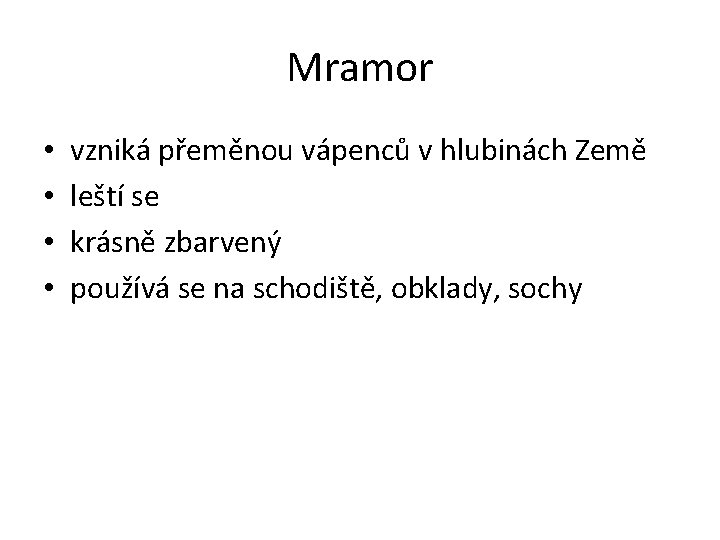 Mramor

• vzniká přeměnou vápenců v hlubinách Země
• leští se
• krásně zbarvený
• používá se na schodiště, obklady, sochy